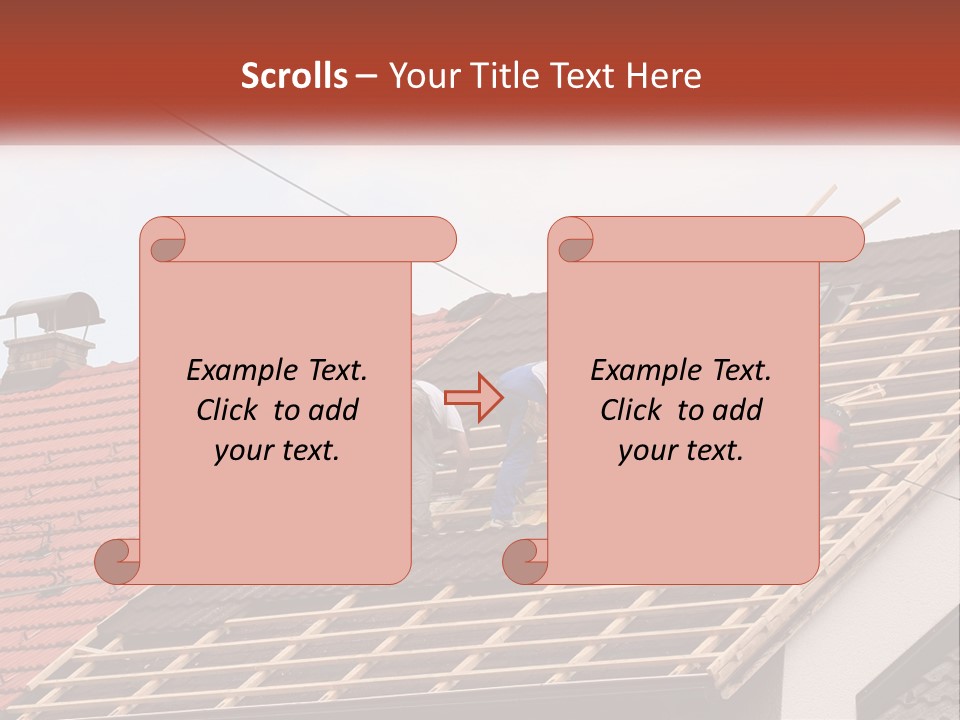 Scrolls – Your Title Text Here

Example Text. Click to add your text.

Example Text. Click to add your text.